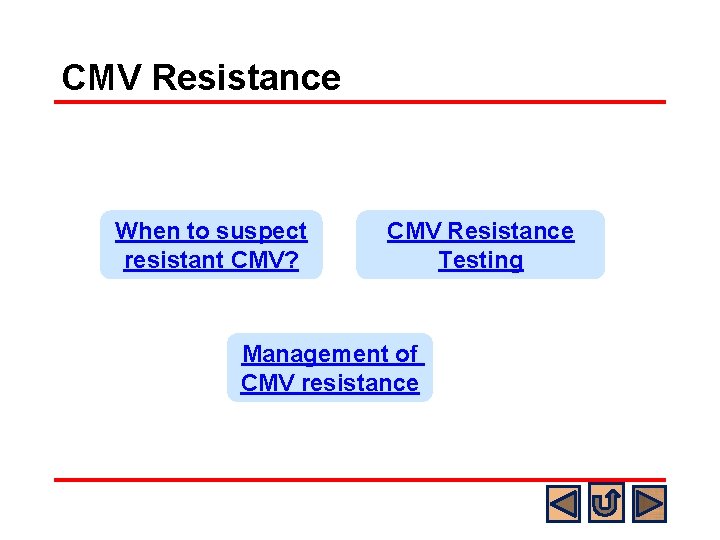 CMV Resistance

When to suspect resistant CMV?

CMV Resistance Testing

Management of CMV resistance